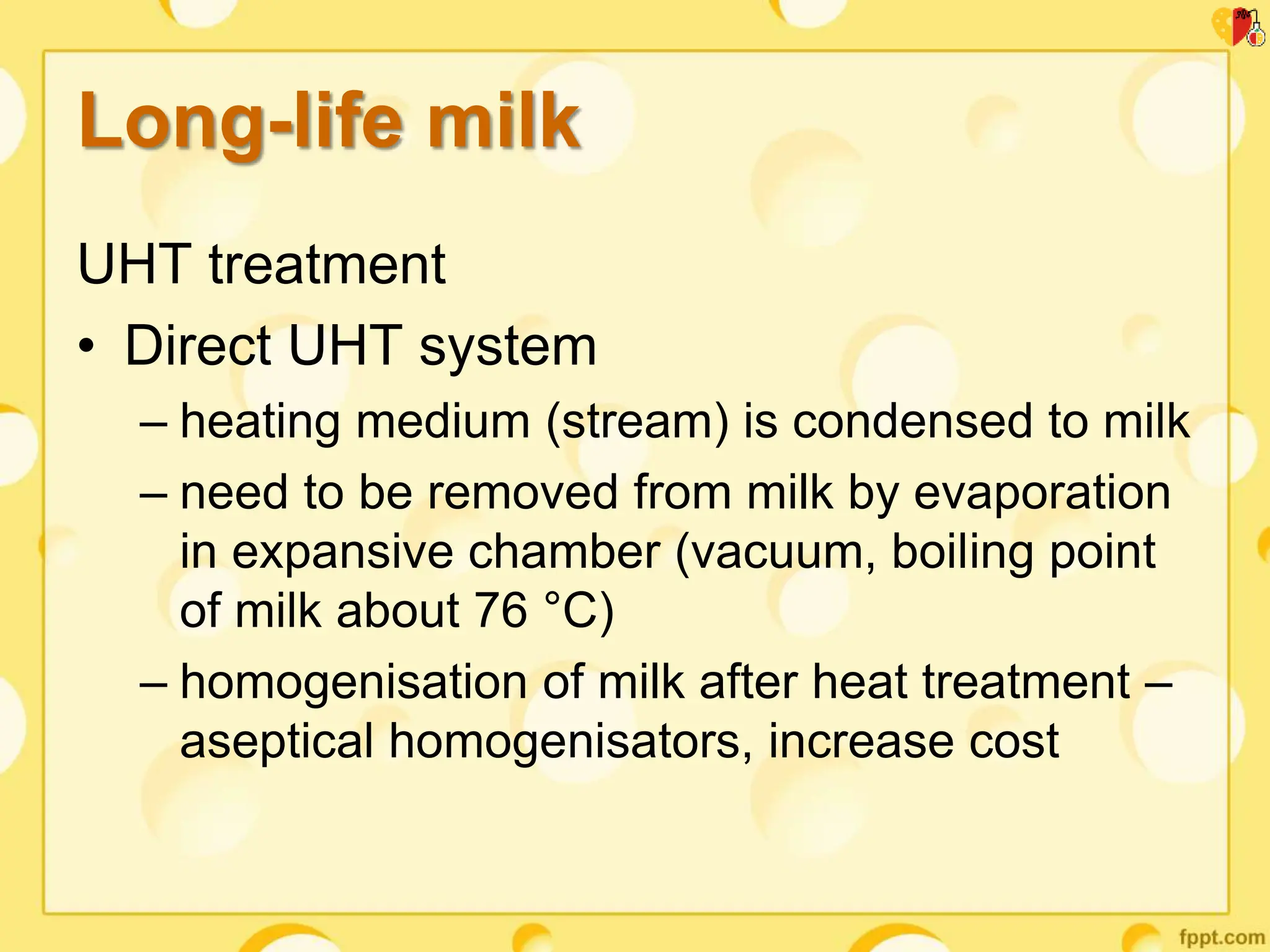 Long-life milk

UHT treatment

• Direct UHT system

– heating medium (stream) is condensed to milk

– need to be removed from milk by evaporation in expansive chamber (vacuum, boiling point of milk about 76 °C)

– homogenisation of milk after heat treatment – aseptical homogenisators, increase cost

fppt.com